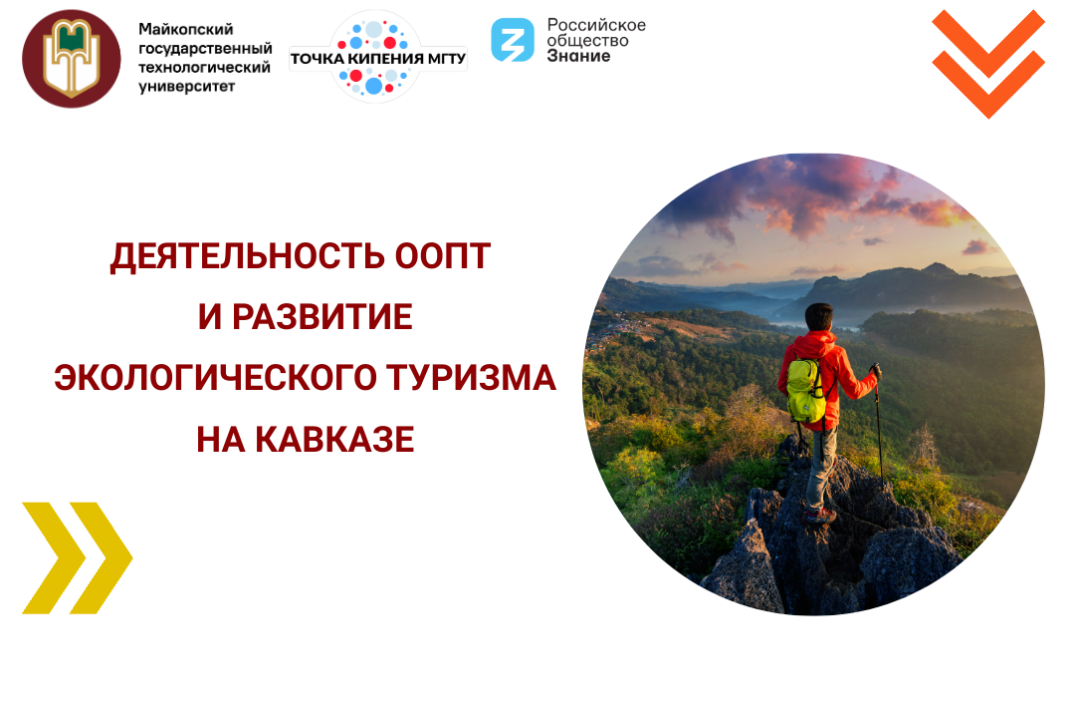 Майкопский государственный технологический университет

ТОЧКА КИПЕНИЯ МГТУ

Российское общество Знание

ДЕЯТЕЛЬНОСТЬ ООПТ
И РАЗВИТИЕ
ЭКОЛОГИЧЕСКОГО ТУРИЗМА
НА КАВКАЗЕ